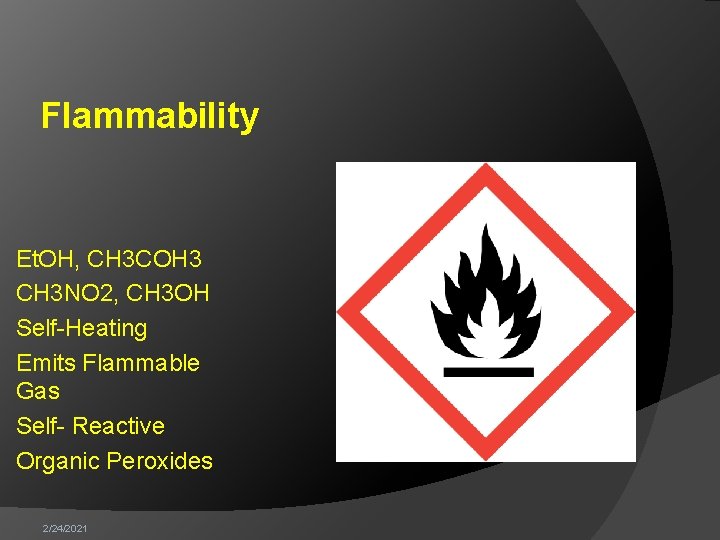 Flammability

EtOH, CH3COH3
CH3NO2, CH3OH
Self-Heating
Emits Flammable Gas
Self- Reactive
Organic Peroxides

2/24/2021